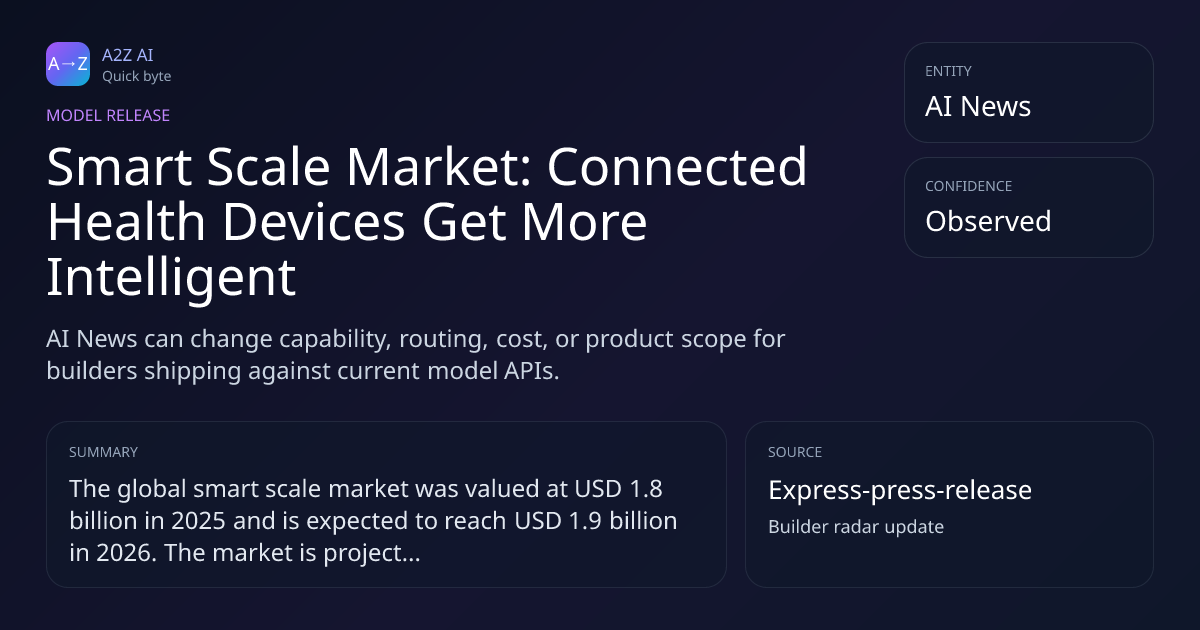 A→Z

A2Z AI
Quick byte

MODEL RELEASE

Smart Scale Market: Connected Health Devices Get More Intelligent

AI News can change capability, routing, cost, or product scope for builders shipping against current model APIs.

ENTITY
AI News

CONFIDENCE
Observed

SUMMARY
The global smart scale market was valued at USD 1.8 billion in 2025 and is expected to reach USD 1.9 billion in 2026. The market is project...

SOURCE
Express-press-release
Builder radar update